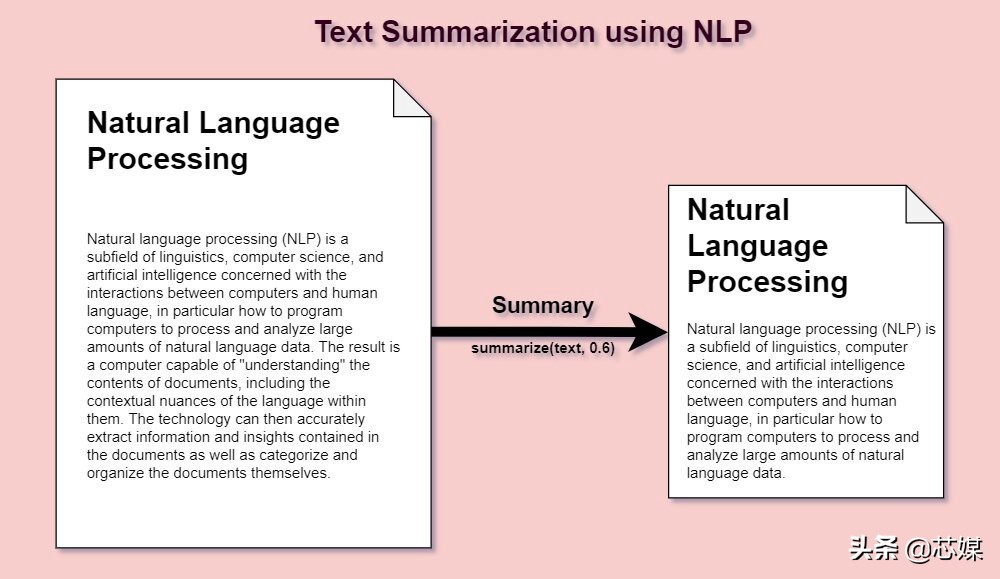 Text Summarization using NLP

Natural Language Processing

Natural language processing (NLP) is a subfield of linguistics, computer science, and artificial intelligence concerned with the interactions between computers and human language, in particular how to program computers to process and analyze large amounts of natural language data. The result is a computer capable of "understanding" the contents of documents, including the contextual nuances of the language within them. The technology can then accurately extract information and insights contained in the documents as well as categorize and organize the documents themselves.

Summary

summarize(text, 0.6)

Natural Language Processing

Natural language processing (NLP) is a subfield of linguistics, computer science, and artificial intelligence concerned with the interactions between computers and human language, in particular how to program computers to process and analyze large amounts of natural language data.

头条 @芯媒